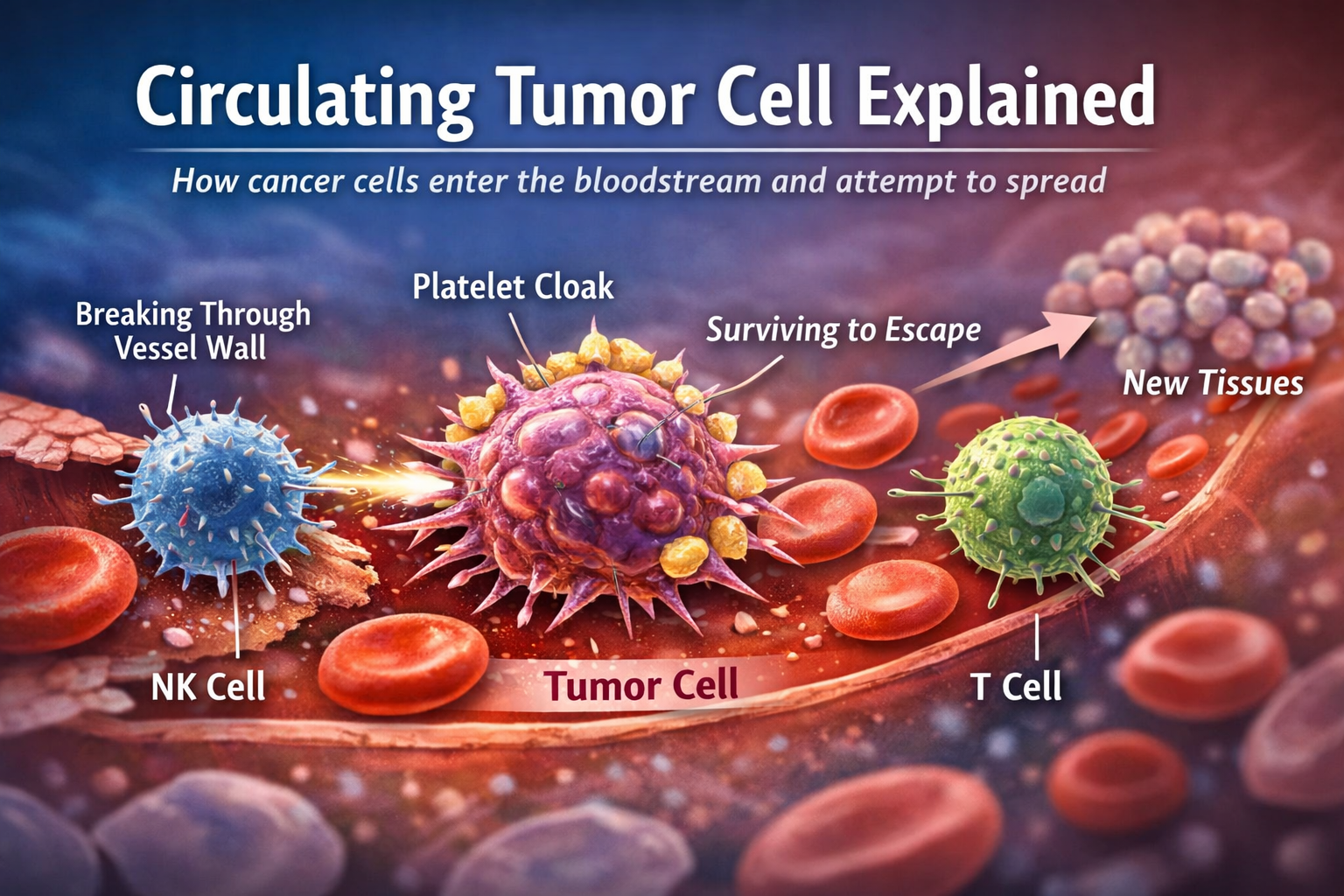 Circulating Tumor Cell Explained

How cancer cells enter the bloodstream and attempt to spread

Breaking Through Vessel Wall

Platelet Cloak

Surviving to Escape

New Tissues

NK Cell

Tumor Cell

T Cell